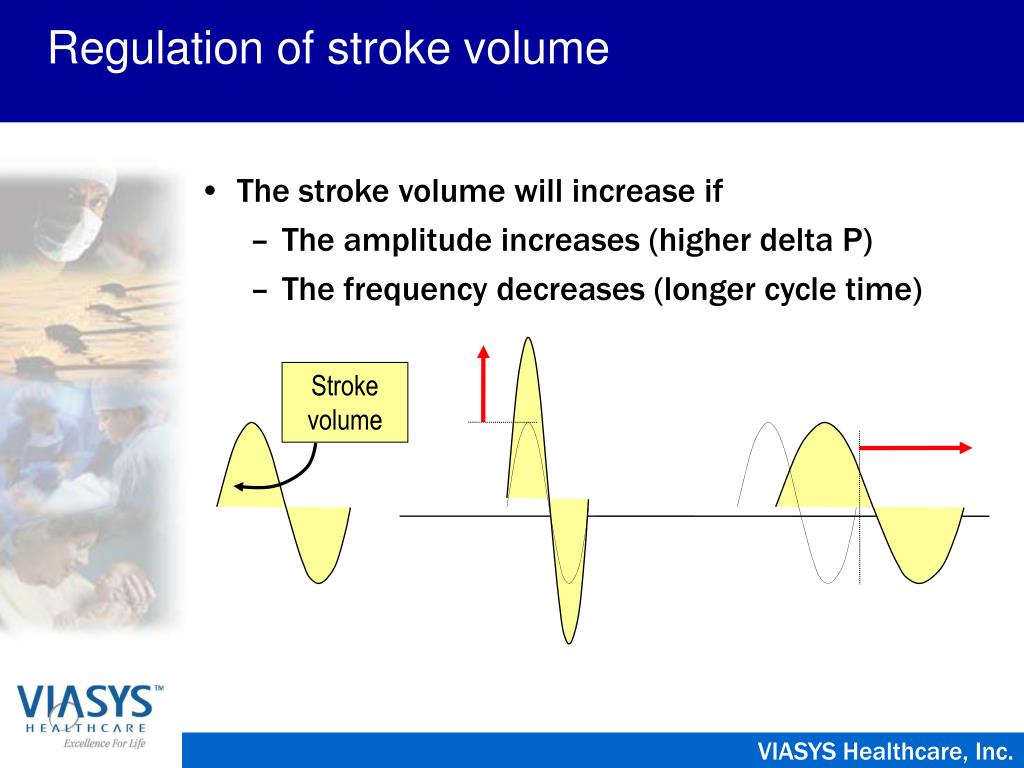 Regulation of stroke volume

• The stroke volume will increase if
– The amplitude increases (higher delta P)
– The frequency decreases (longer cycle time)

Stroke volume

VIASYS™ HEALTHCARE Excellence For Life

VIASYS Healthcare, Inc.